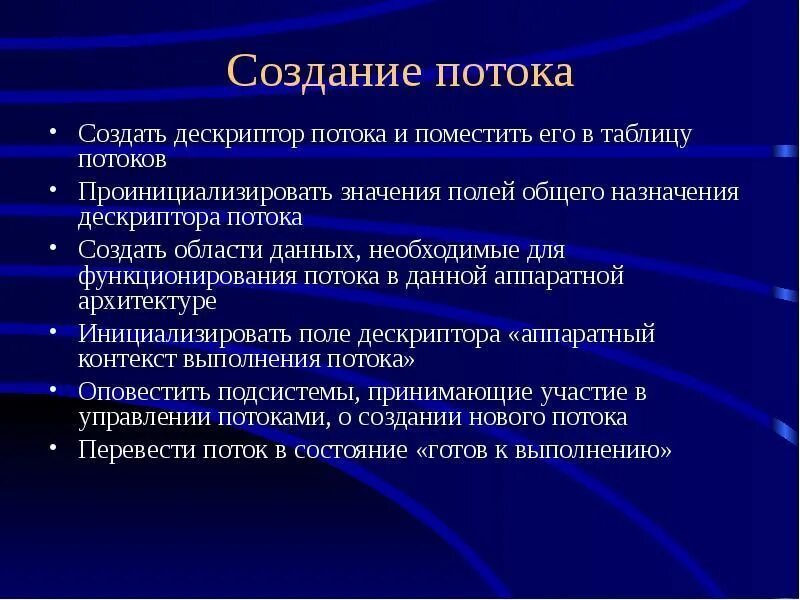 Создание потока

• Создать дескриптор потока и поместить его в таблицу потоков
• Проинициализировать значения полей общего назначения дескриптора потока
• Создать области данных, необходимые для функционирования потока в данной аппаратной архитектуре
• Инициализировать поле дескриптора «аппаратный контекст выполнения потока»
• Оповестить подсистемы, принимающие участие в управлении потоками, о создании нового потока
• Перевести поток в состояние «готов к выполнению»